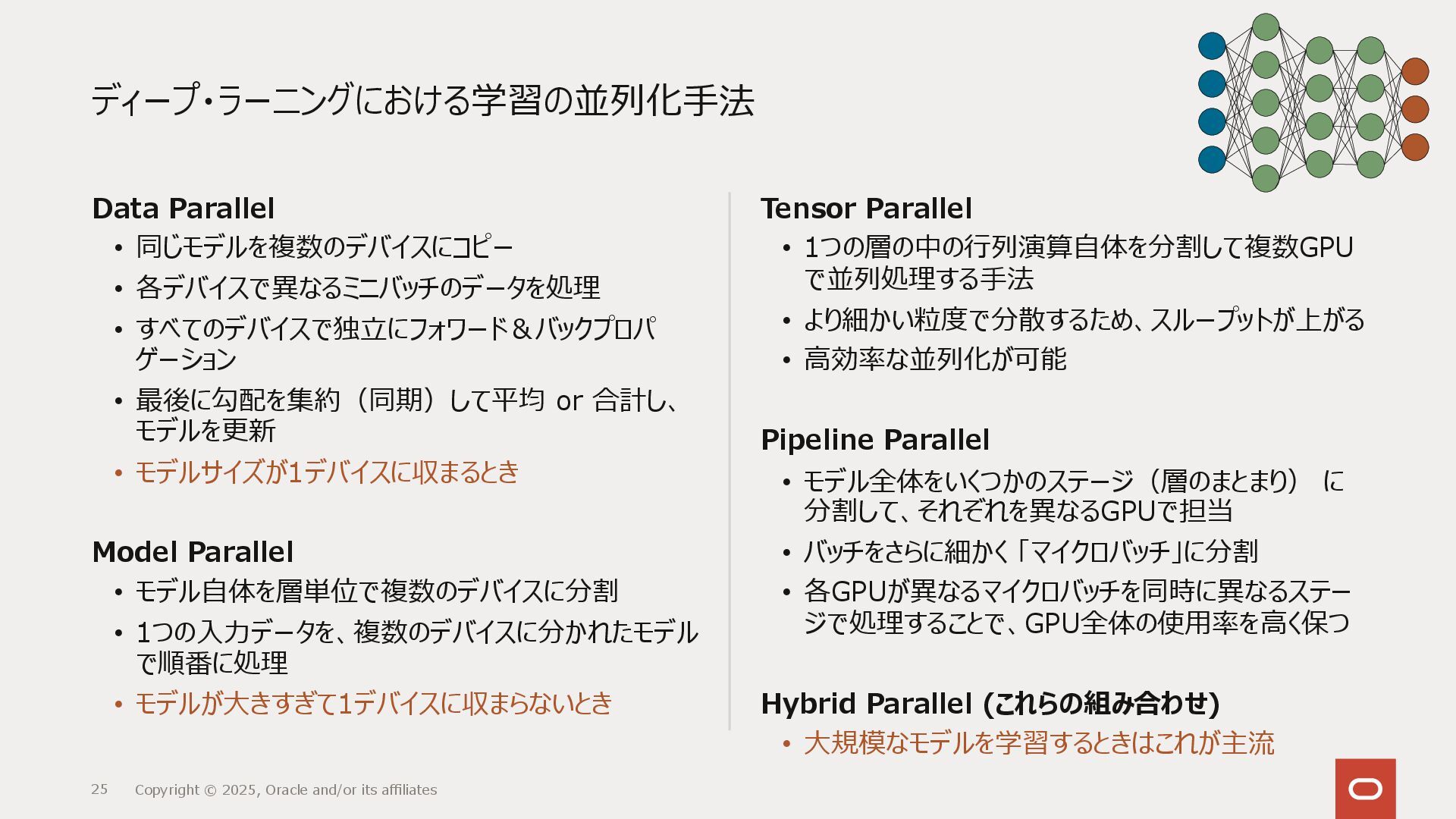 ディープ・ラーニングにおける学習の並列化手法

Data Parallel
• 同じモデルを複数のデバイスにコピー
• 各デバイスで異なるミニバッチのデータを処理
• すべてのデバイスで独立にフォワード＆バックプロパゲーション
• 最後に勾配を集約（同期）して平均 or 合計し、モデルを更新
• モデルサイズが1デバイスに収まるとき

Model Parallel
• モデル自体を層単位で複数のデバイスに分割
• 1つの入力データを、複数のデバイスに分かれたモデルで順番に処理
• モデルが大きすぎて1デバイスに収まらないとき

Tensor Parallel
• 1つの層の中の行列演算自体を分割して複数GPUで並列処理する手法
• より細かい粒度で分散するため、スループットが上がる
• 高効率な並列化が可能

Pipeline Parallel
• モデル全体をいくつかのステージ（層のまとまり） に分割して、それぞれを異なるGPUで担当
• バッチをさらに細かく「マイクロバッチ」に分割
• 各GPUが異なるマイクロバッチを同時に異なるステージで処理することで、GPU全体の使用率を高く保つ

Hybrid Parallel (これらの組み合わせ)
• 大規模なモデルを学習するときはこれが主流

25 Copyright © 2025, Oracle and/or its affiliates